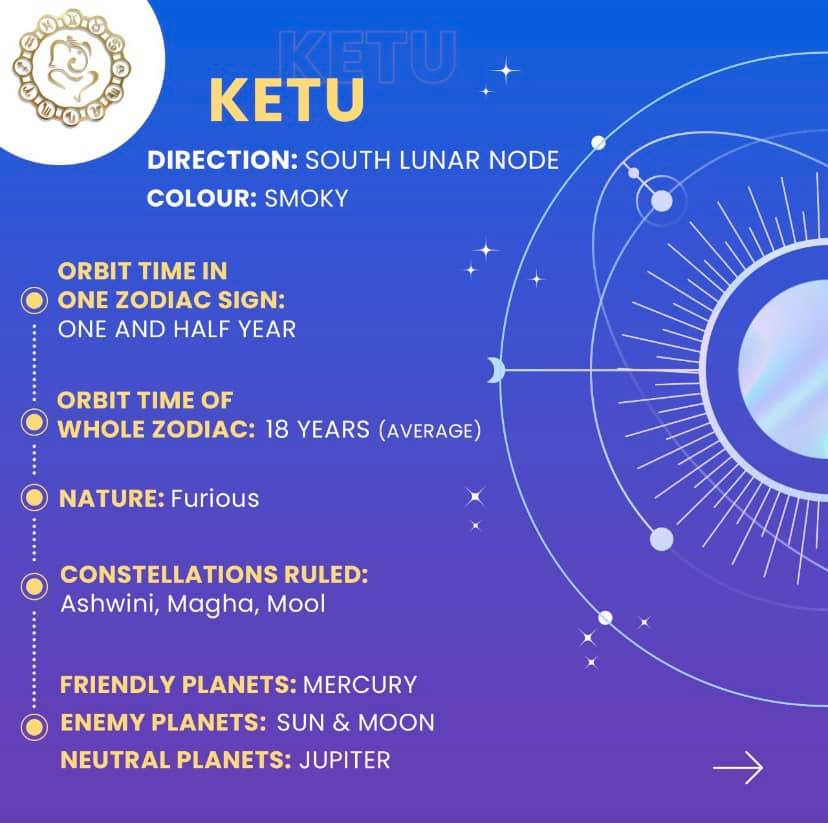 KETU

KETU

DIRECTION: SOUTH LUNAR NODE

COLOUR: SMOKY

ORBIT TIME IN ONE ZODIAC SIGN: ONE AND HALF YEAR

ORBIT TIME OF WHOLE ZODIAC: 18 YEARS (AVERAGE)

NATURE: Furious

CONSTELLATIONS RULED: Ashwini, Magha, Mool

FRIENDLY PLANETS: MERCURY

ENEMY PLANETS: SUN & MOON

NEUTRAL PLANETS: JUPITER